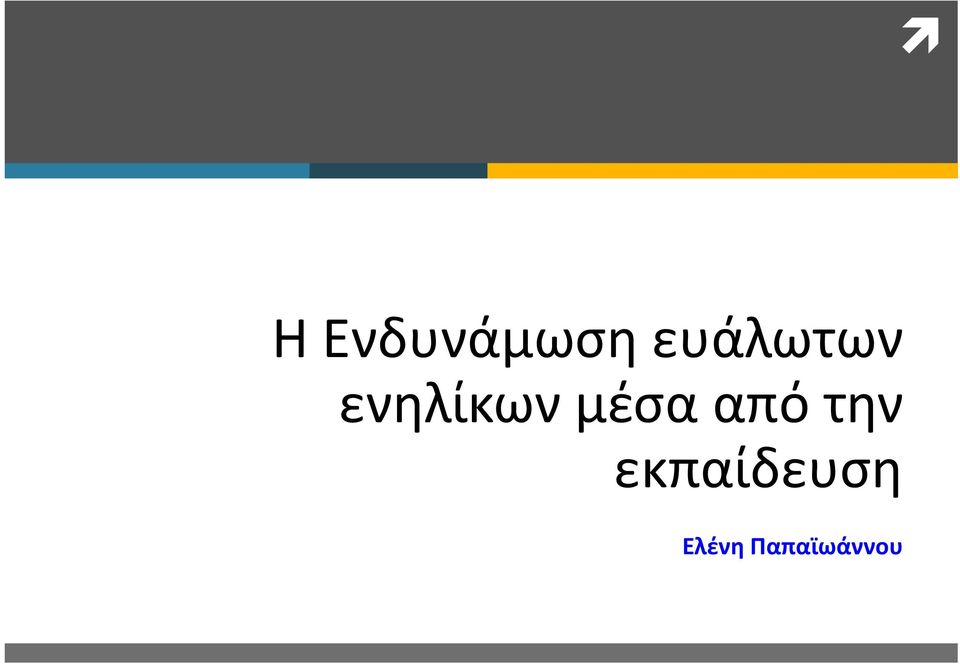 Η Ενδυνάμωση ευάλωτων ενηλίκων μέσα από την εκπαίδευση

Ελένη Παπαϊωάννου